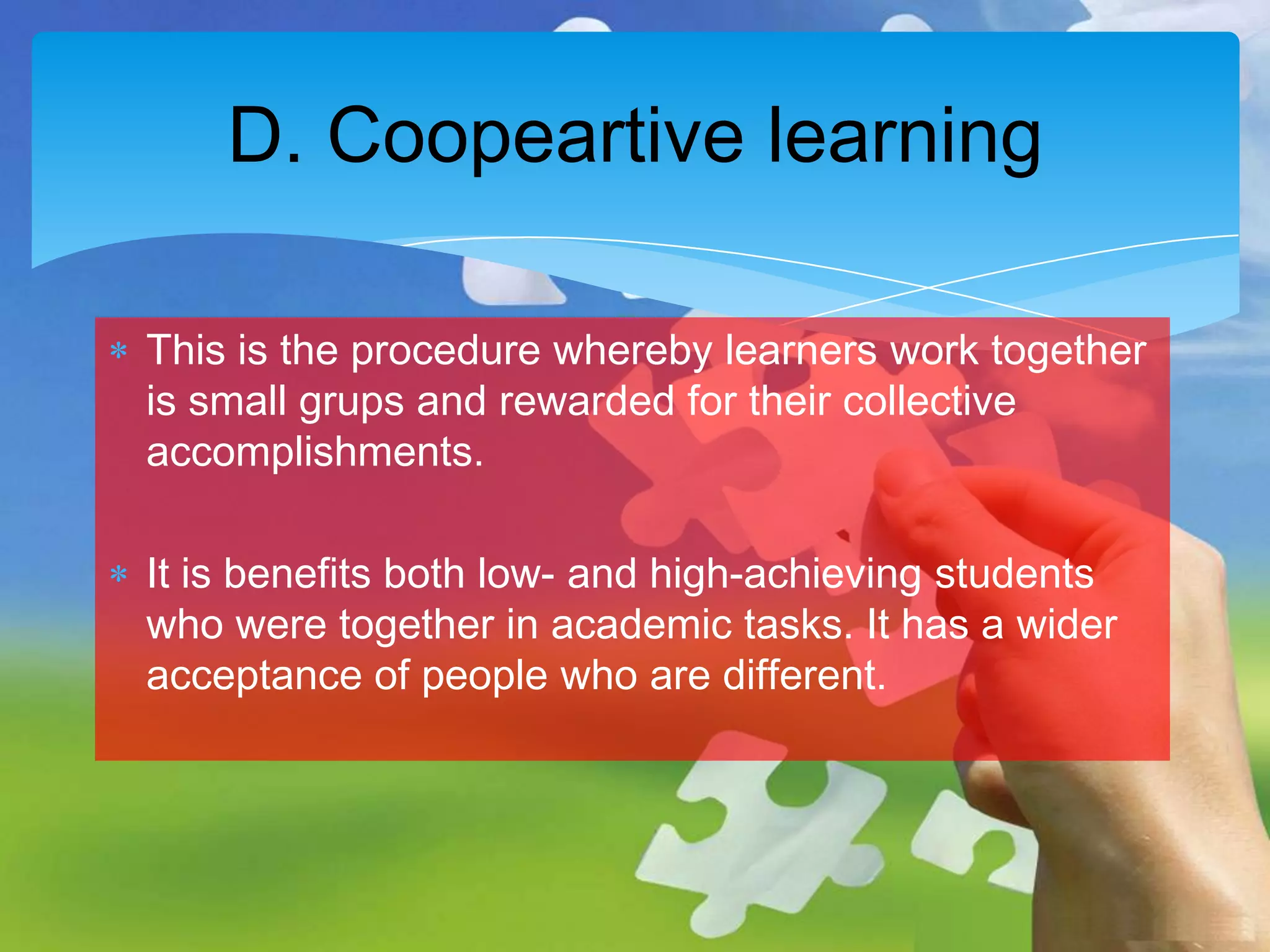 D. Coopeartive learning

* This is the procedure whereby learners work together is small grups and rewarded for their collective accomplishments.

* It is benefits both low- and high-achieving students who were together in academic tasks. It has a wider acceptance of people who are different.